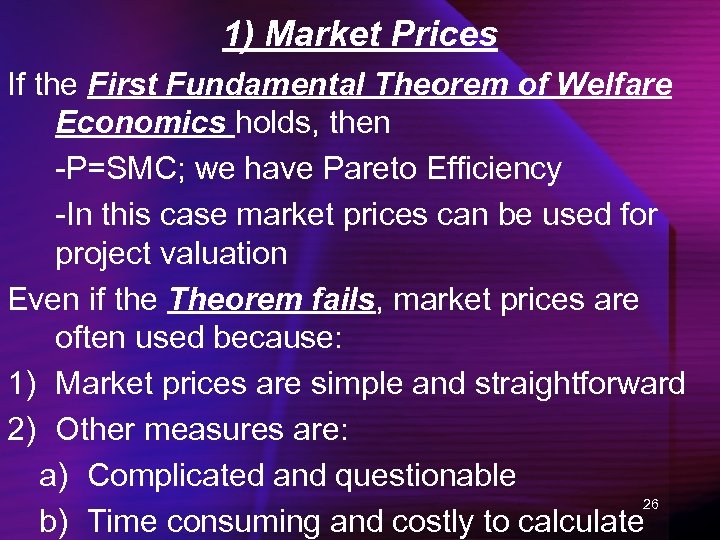 1) Market Prices

If the First Fundamental Theorem of Welfare Economics holds, then

-P=SMC; we have Pareto Efficiency

-In this case market prices can be used for project valuation

Even if the Theorem fails, market prices are often used because:

1) Market prices are simple and straightforward

2) Other measures are:

a) Complicated and questionable

b) Time consuming and costly to calculate

26